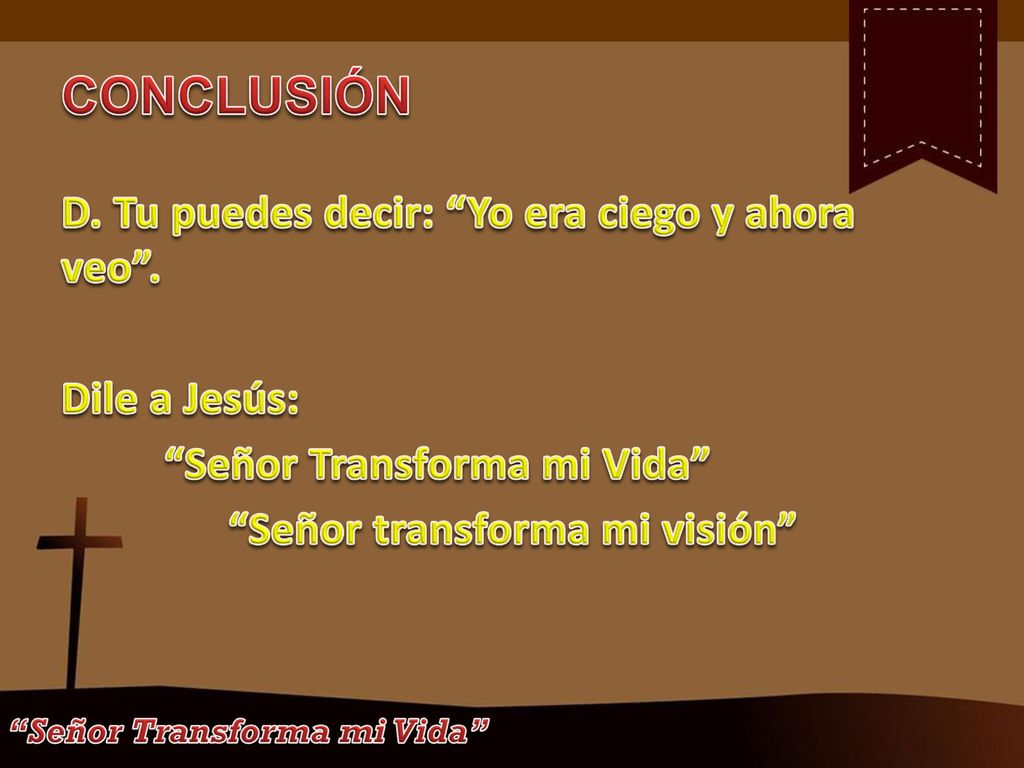 CONCLUSIÓN

D. Tu puedes decir: “Yo era ciego y ahora veo”.

Dile a Jesús:

“Señor Transforma mi Vida”

“Señor transforma mi visión”

“Señor Transforma mi Vida”